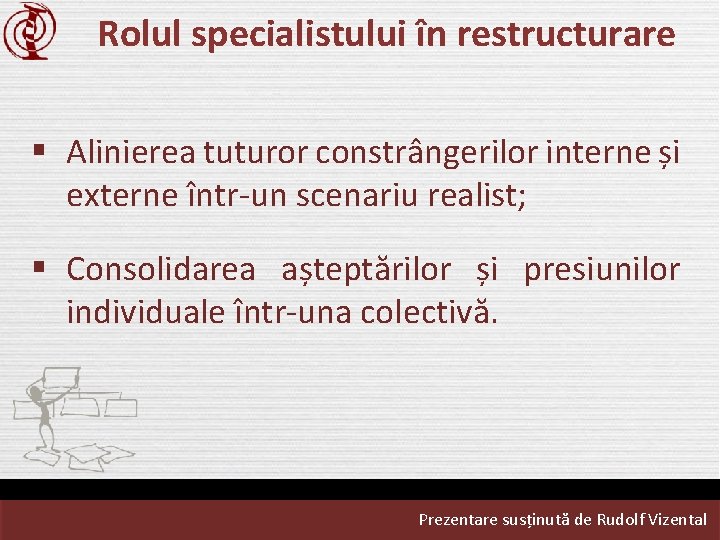 Rolul specialistului în restructurare

▪ Alinierea tuturor constrângerilor interne și externe într-un scenariu realist;

▪ Consolidarea așteptărilor și presiunilor individuale într-una colectivă.

Prezentare susținută de Rudolf Vizental